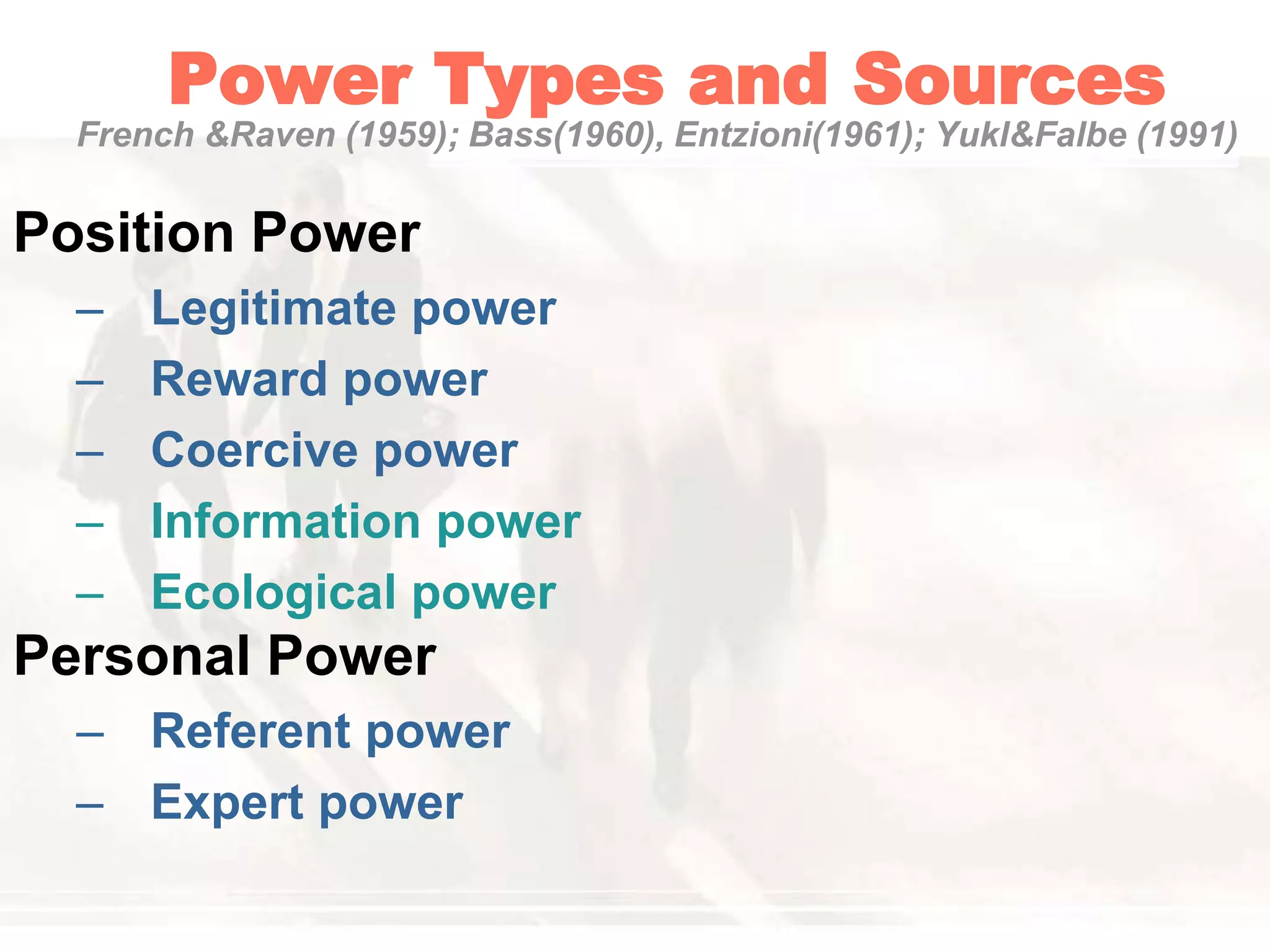 Power Types and Sources
French &Raven (1959); Bass(1960), Entzioni(1961); Yukl&Falbe (1991)

Position Power
– Legitimate power
– Reward power
– Coercive power
– Information power
– Ecological power

Personal Power
– Referent power
– Expert power